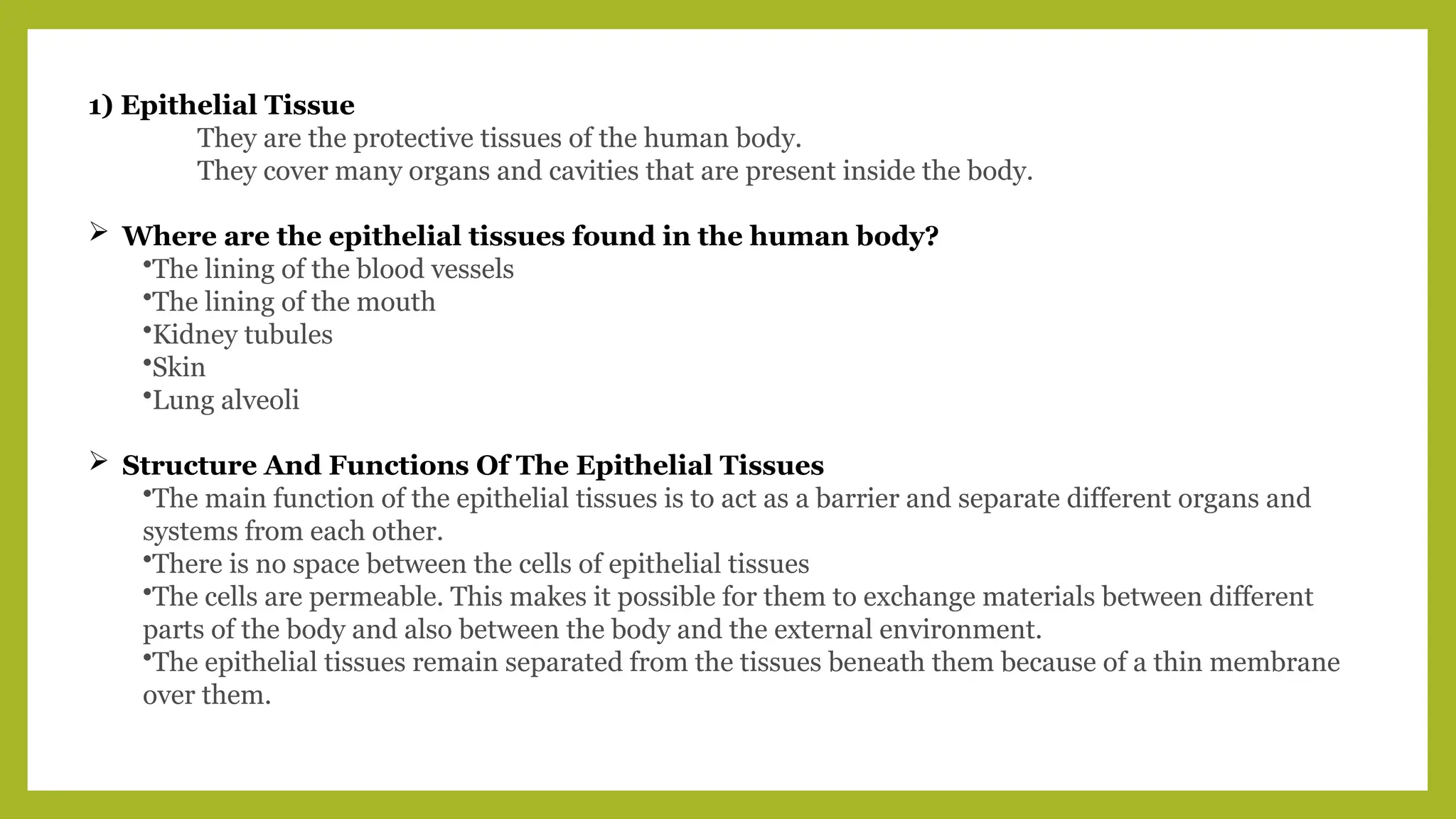 1) Epithelial Tissue

They are the protective tissues of the human body.
They cover many organs and cavities that are present inside the body.

➢ Where are the epithelial tissues found in the human body?
•The lining of the blood vessels
•The lining of the mouth
•Kidney tubules
•Skin
•Lung alveoli

➢ Structure And Functions Of The Epithelial Tissues
•The main function of the epithelial tissues is to act as a barrier and separate different organs and systems from each other.
•There is no space between the cells of epithelial tissues
•The cells are permeable. This makes it possible for them to exchange materials between different parts of the body and also between the body and the external environment.
•The epithelial tissues remain separated from the tissues beneath them because of a thin membrane over them.